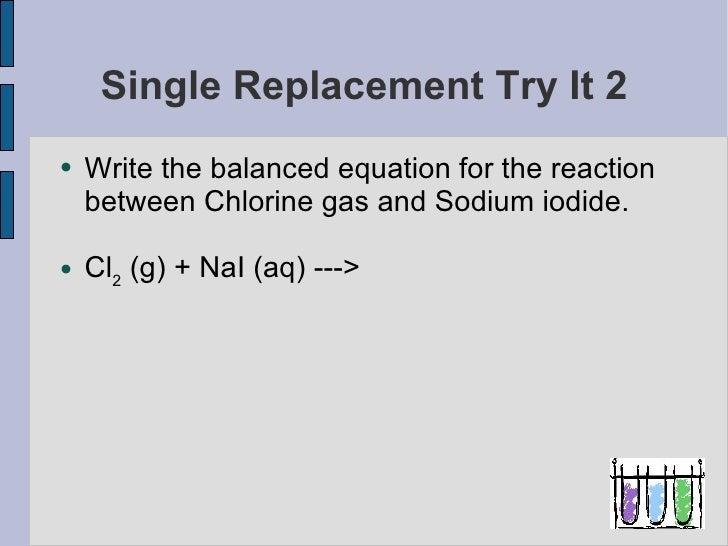 Single Replacement Try It 2

• Write the balanced equation for the reaction between Chlorine gas and Sodium iodide.

• $Cl_2$ (g) + NaI (aq) --->